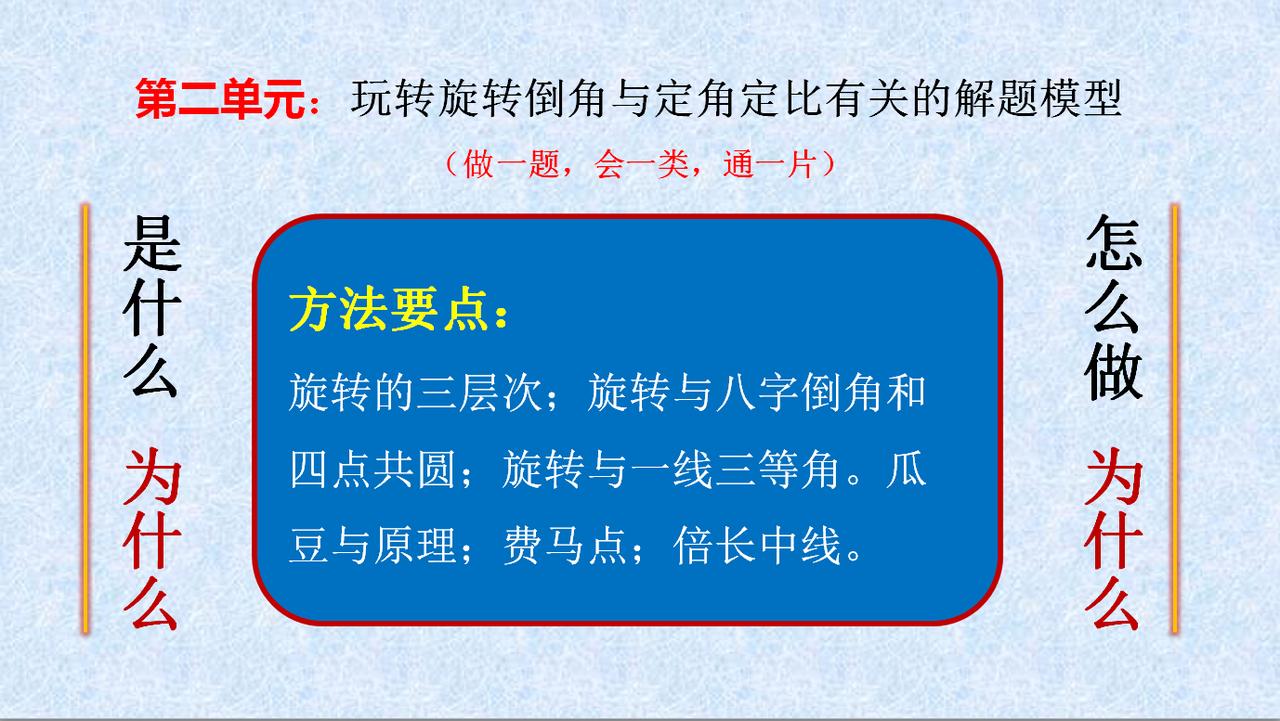 第二单元：玩转旋转倒角与定角定比有关的解题模型

（做一题，会一类，通一片）

是什么

为什么

方法要点：

旋转的三层次；旋转与八字倒角和四点共圆；旋转与一线三等角。瓜豆与原理；费马点；倍长中线。

怎么做

为什么